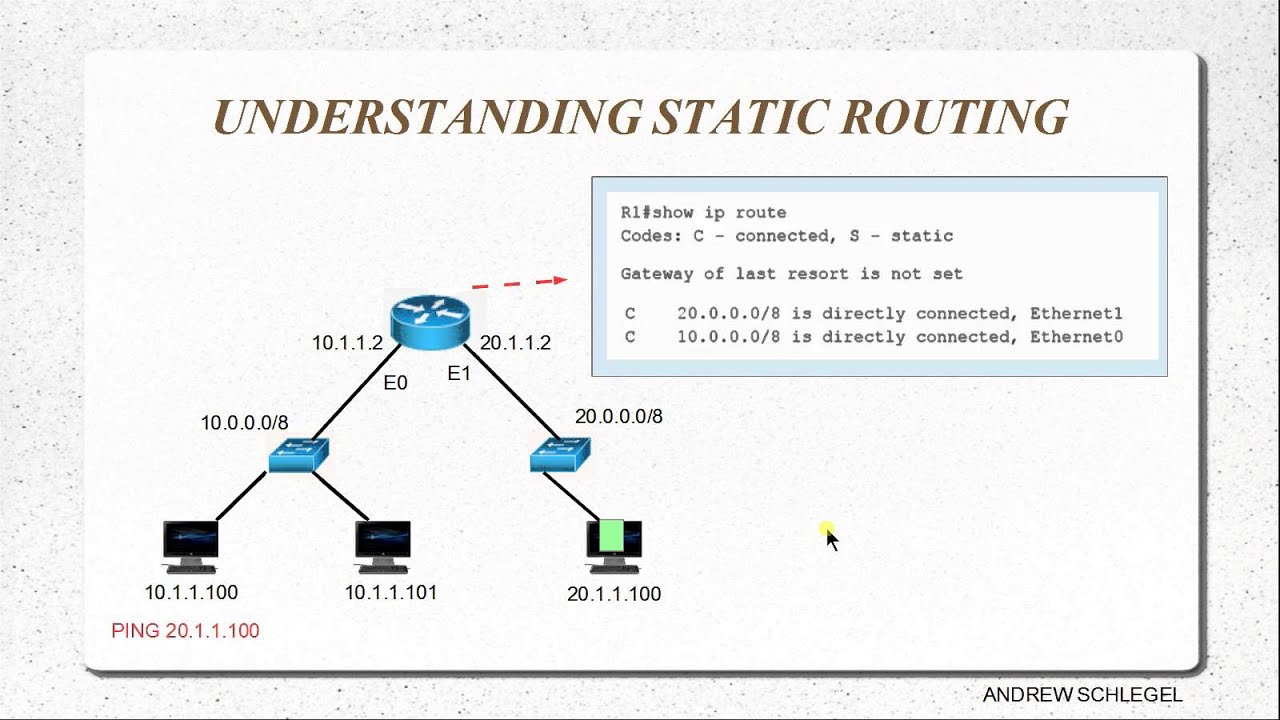 UNDERSTANDING STATIC ROUTING

R1#show ip route
Codes: C - connected, S - static

Gateway of last resort is not set

C    20.0.0.0/8 is directly connected, Ethernet1
C    10.0.0.0/8 is directly connected, Ethernet0

10.1.1.2

20.1.1.2

E0

E1

10.0.0.0/8

20.0.0.0/8

10.1.1.100

10.1.1.101

20.1.1.100

PING 20.1.1.100

ANDREW SCHLEGEL